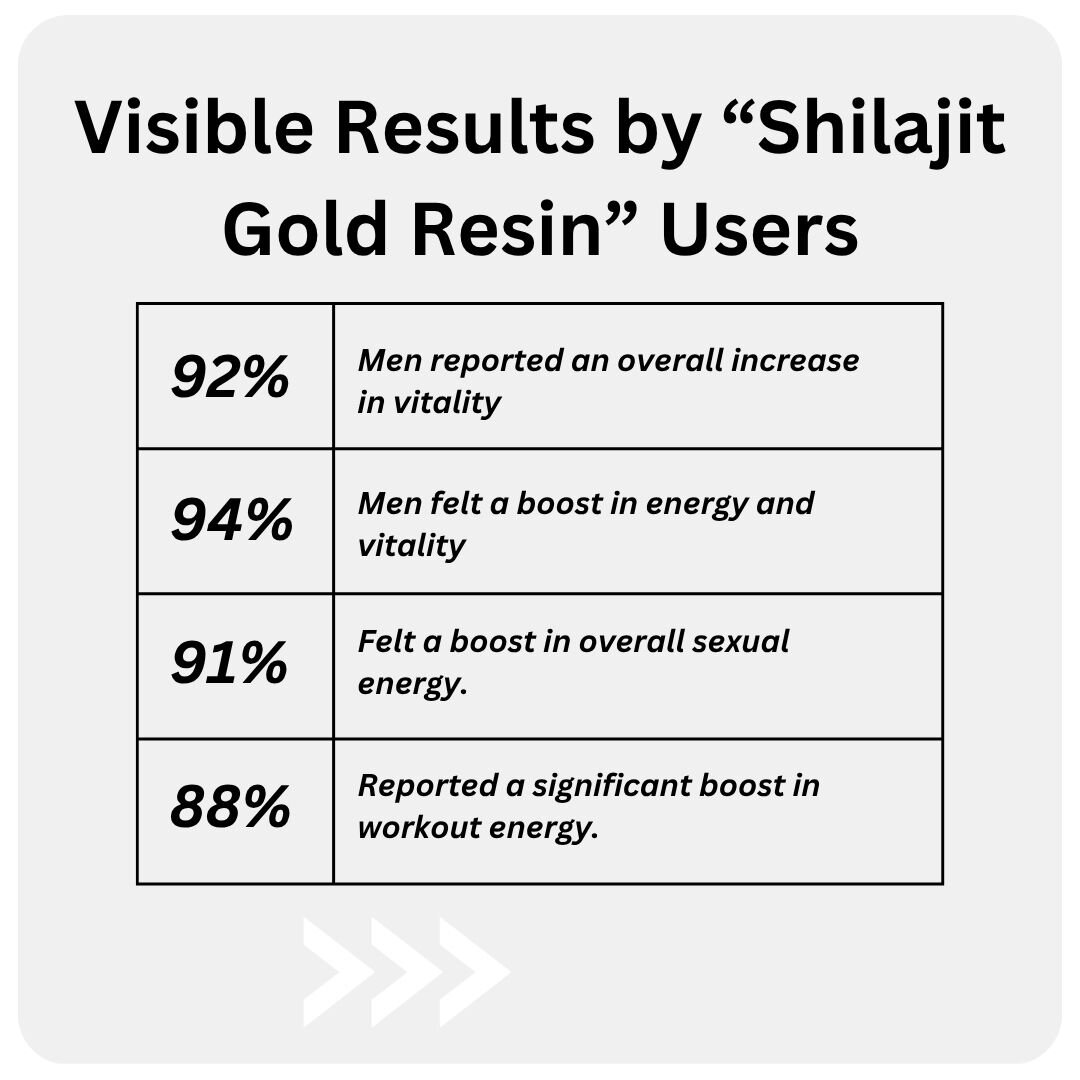 Visible Results by “Shilajit Gold Resin” Users

| | |
|---|---|
| 92% | Men reported an overall increase in vitality |
| 94% | Men felt a boost in energy and vitality |
| 91% | Felt a boost in overall sexual energy. |
| 88% | Reported a significant boost in workout energy. |